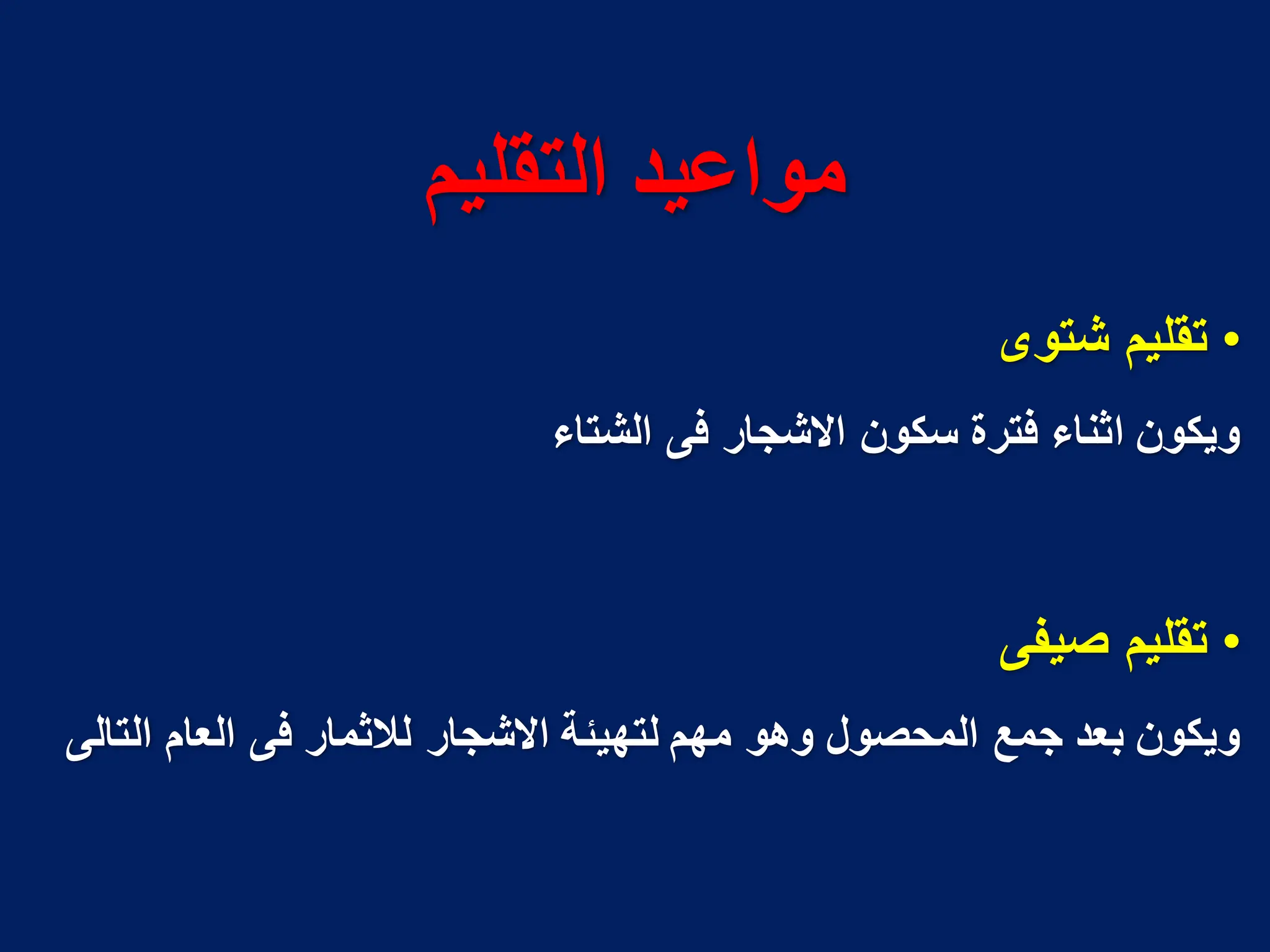 مواعيد التقليم

• تقليم شتوى

ويكون اثناء فترة سكون الاشجار فى الشتاء

• تقليم صيفى

ويكون بعد جمع المحصول وهو مهم لتهيئة الاشجار للاثمار فى العام التالى